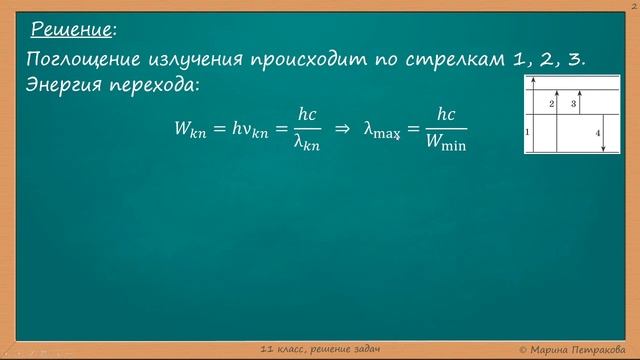 2

Решение:

Поглощение излучения происходит по стрелкам 1, 2, 3.
Энергия перехода:

$W_{kn} = h\nu_{kn} = \frac{hc}{\lambda_{kn}} \Rightarrow \lambda_{\max} = \frac{hc}{W_{\min}}$

1 2 3 4

11 класс, решение задач © Марина Петракова